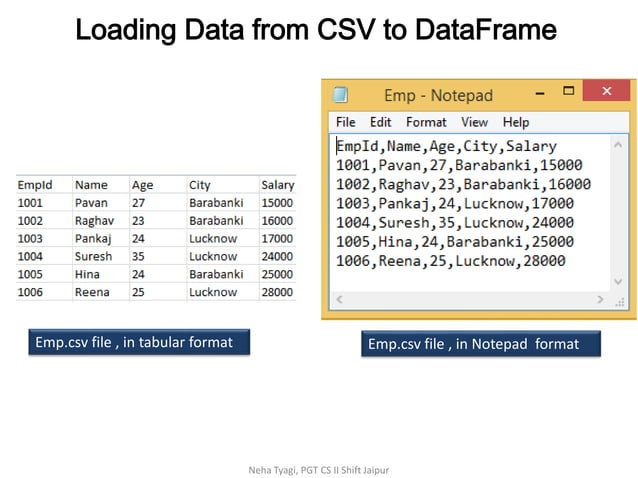 Loading Data from CSV to DataFrame

| EmpId | Name | Age | City | Salary |
|---|---|---|---|---|
| 1001 | Pavan | 27 | Barabanki | 15000 |
| 1002 | Raghav | 23 | Barabanki | 16000 |
| 1003 | Pankaj | 24 | Lucknow | 17000 |
| 1004 | Suresh | 35 | Lucknow | 24000 |
| 1005 | Hina | 24 | Barabanki | 25000 |
| 1006 | Reena | 25 | Lucknow | 28000 |

Emp.csv file , in tabular format

Emp - Notepad

File Edit Format View Help

EmpId,Name,Age,City,Salary
1001,Pavan,27,Barabanki,15000
1002,Raghav,23,Barabanki,16000
1003,Pankaj,24,Lucknow,17000
1004,Suresh,35,Lucknow,24000
1005,Hina,24,Barabanki,25000
1006,Reena,25,Lucknow,28000

Emp.csv file , in Notepad format

Neha Tyagi, PGT CS II Shift Jaipur